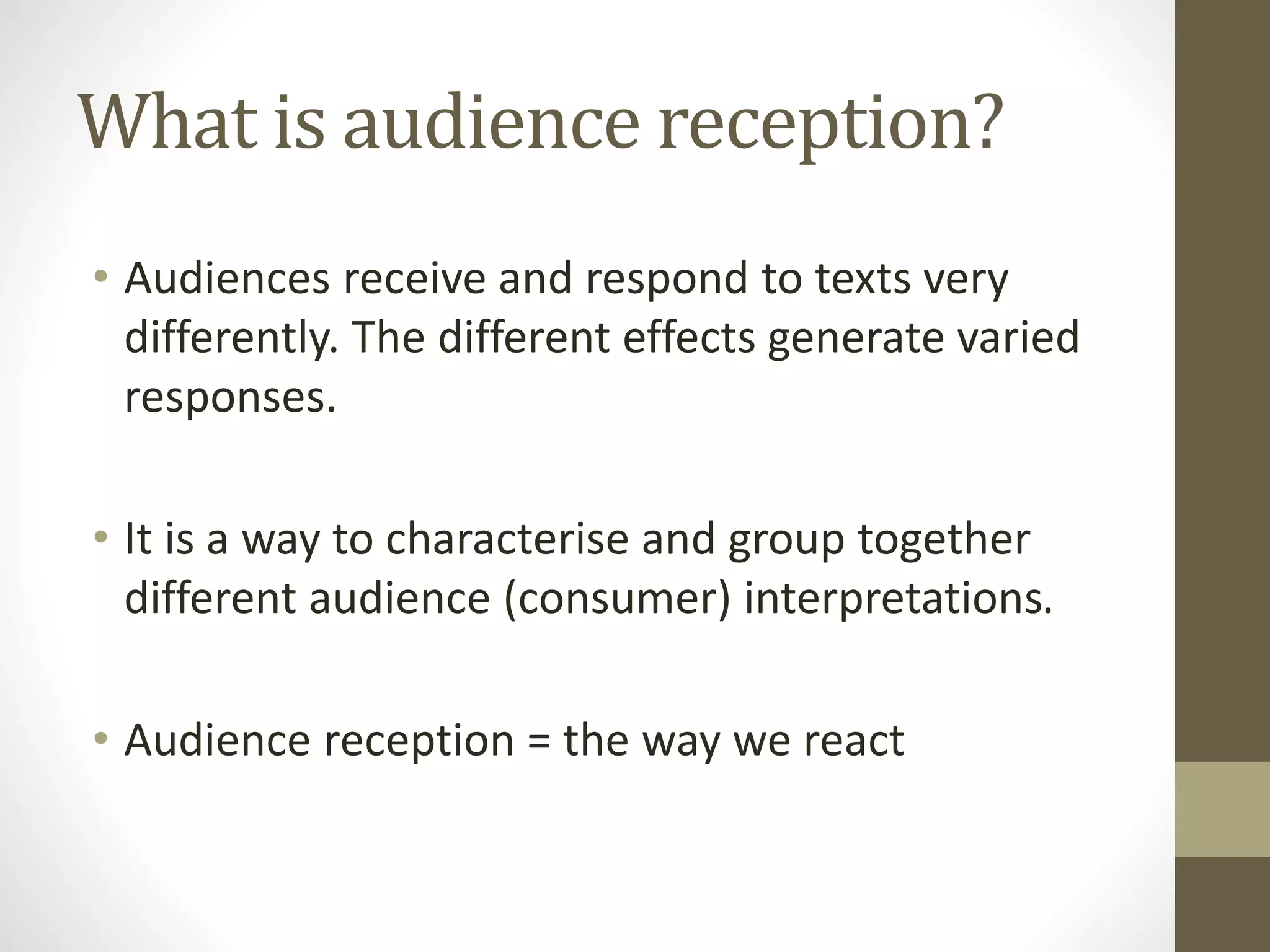 What is audience reception?

• Audiences receive and respond to texts very differently. The different effects generate varied responses.

• It is a way to characterise and group together different audience (consumer) interpretations.

• Audience reception = the way we react